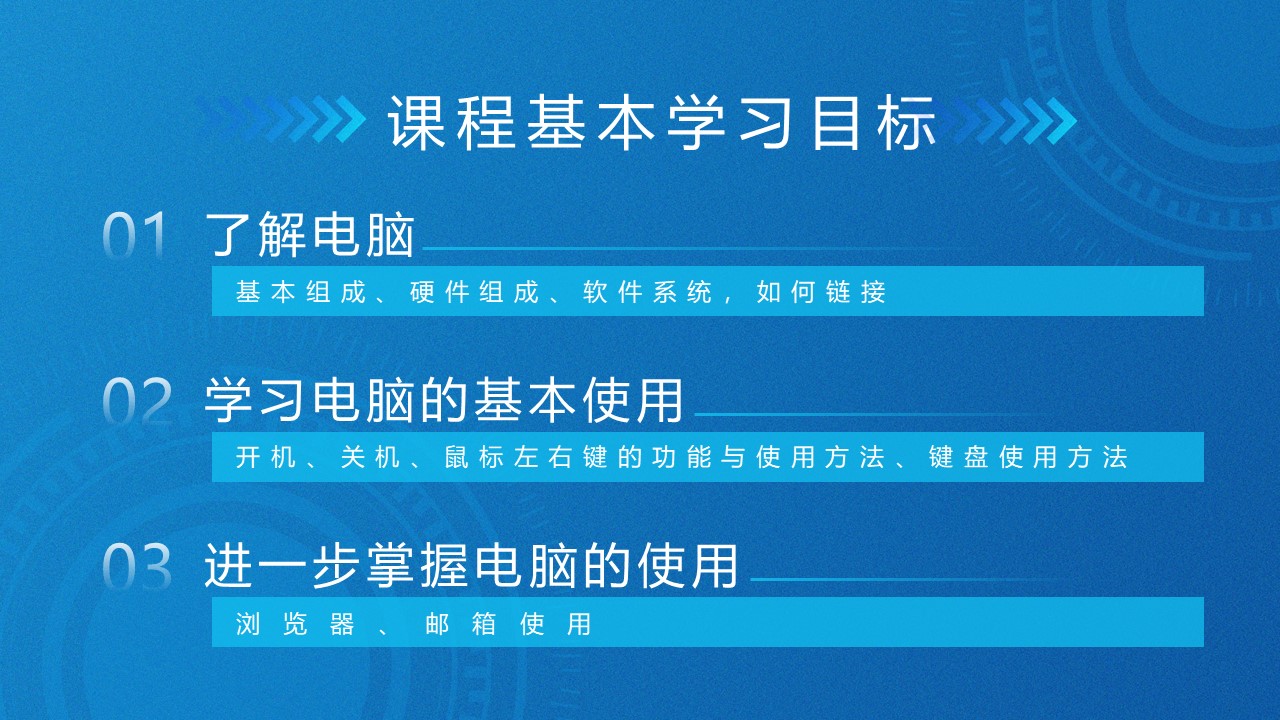 课程基本学习目标

01 了解电脑

基本组成、硬件组成、软件系统，如何链接

02 学习电脑的基本使用

开机、关机、鼠标左右键的功能与使用方法、键盘使用方法

03 进一步掌握电脑的使用

浏览器、邮箱使用